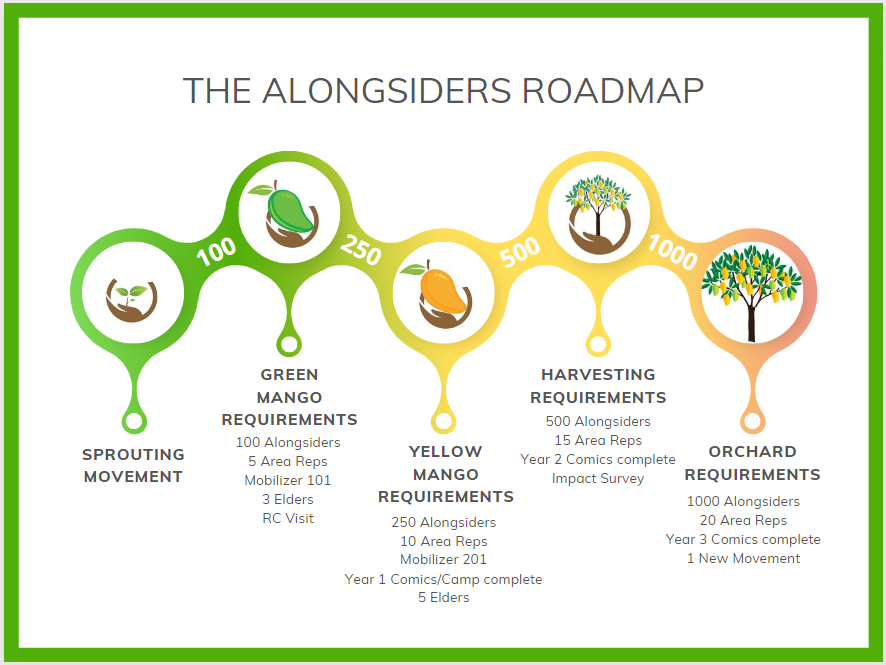 THE ALONGSIDERS ROADMAP

100

250

500

1000

SPROUTING MOVEMENT

GREEN MANGO REQUIREMENTS
100 Alongsiders
5 Area Reps
Mobilizer 101
3 Elders
RC Visit

YELLOW MANGO REQUIREMENTS
250 Alongsiders
10 Area Reps
Mobilizer 201
Year 1 Comics/Camp complete
5 Elders

HARVESTING REQUIREMENTS
500 Alongsiders
15 Area Reps
Year 2 Comics complete
Impact Survey

ORCHARD REQUIREMENTS
1000 Alongsiders
20 Area Reps
Year 3 Comics complete
1 New Movement